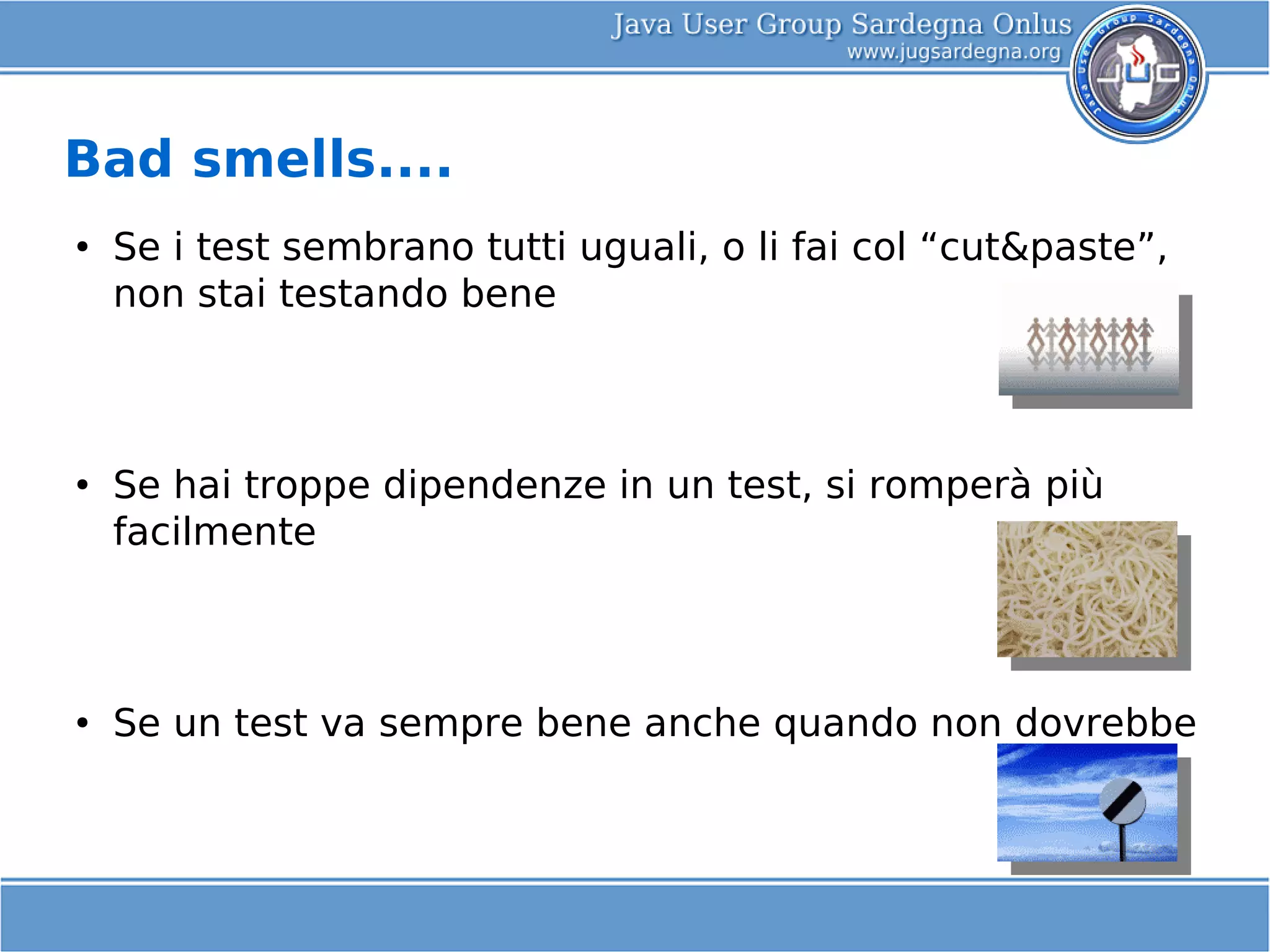 Java User Group Sardegna Onlus
www.jugsardegna.org

Java User Group Sardegna Onlus
JUG

Bad smells....

• Se i test sembrano tutti uguali, o li fai col “cut&paste”, non stai testando bene

• Se hai troppe dipendenze in un test, si romperà più facilmente

• Se un test va sempre bene anche quando non dovrebbe